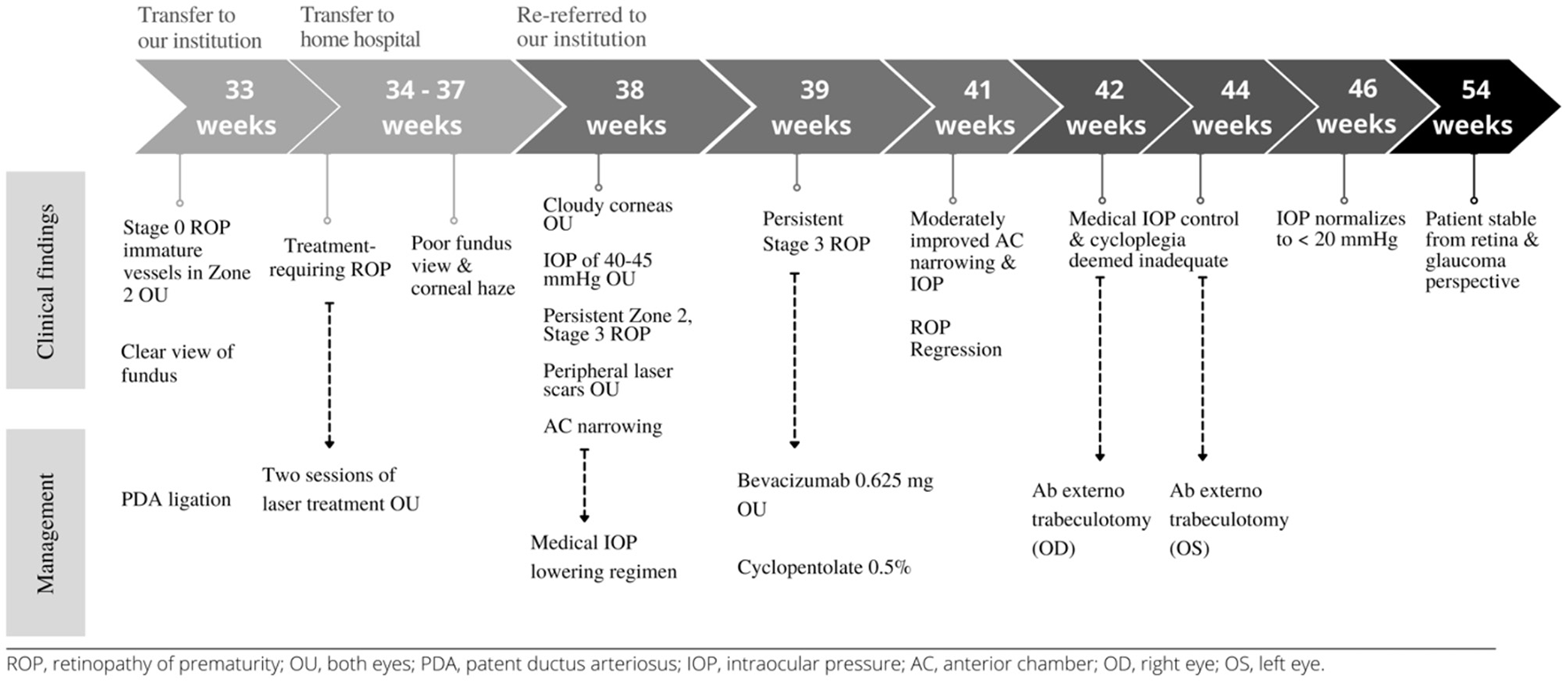 Transfer to our institution

Transfer to home hospital

Re-referred to our institution

33 weeks

34 - 37 weeks

38 weeks

39 weeks

41 weeks

42 weeks

44 weeks

46 weeks

54 weeks

Clinical findings

Stage 0 ROP immature vessels in Zone 2 OU

Clear view of fundus

Treatment-requiring ROP

Poor fundus view & corneal haze

Cloudy corneas OU

IOP of 40-45 mmHg OU

Persistent Zone 2, Stage 3 ROP

Peripheral laser scars OU

AC narrowing

Persistent Stage 3 ROP

Moderately improved AC narrowing & IOP

ROP Regression

Medical IOP control & cycloplegia deemed inadequate

IOP normalizes to < 20 mmHg

Patient stable from retina & glaucoma perspective

Management

PDA ligation

Two sessions of laser treatment OU

Medical IOP lowering regimen

Bevacizumab 0.625 mg OU

Cyclopentolate 0.5%

Ab externo trabeculotomy (OD)

Ab externo trabeculotomy (OS)

ROP, retinopathy of prematurity; OU, both eyes; PDA, patent ductus arteriosus; IOP, intraocular pressure; AC, anterior chamber; OD, right eye; OS, left eye.